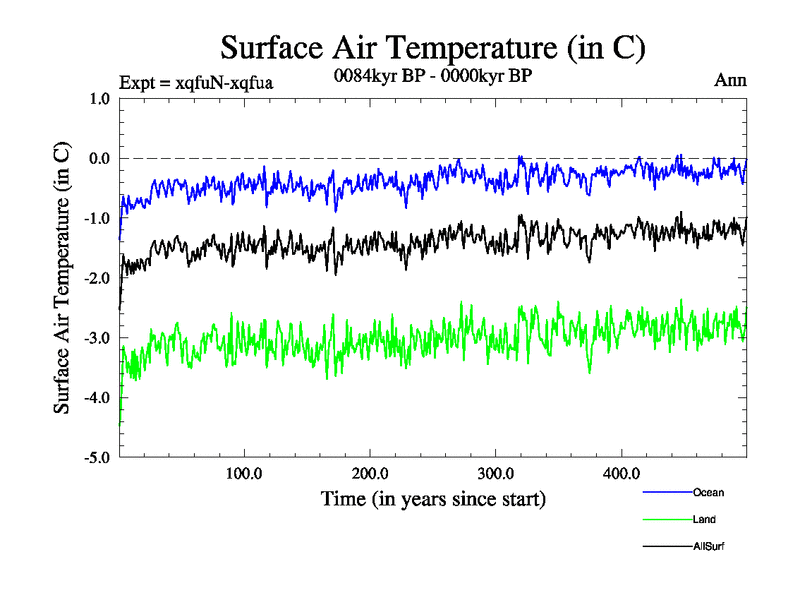 Surface Air Temperature (in C)

Expt = xqfuN-xqfua

0084kyr BP - 0000kyr BP

Ann

Surface Air Temperature (in C)

1.0

0.0

-1.0

-2.0

-3.0

-4.0

-5.0

100.0

200.0

300.0

400.0

Time (in years since start)

Ocean

Land

AllSurf